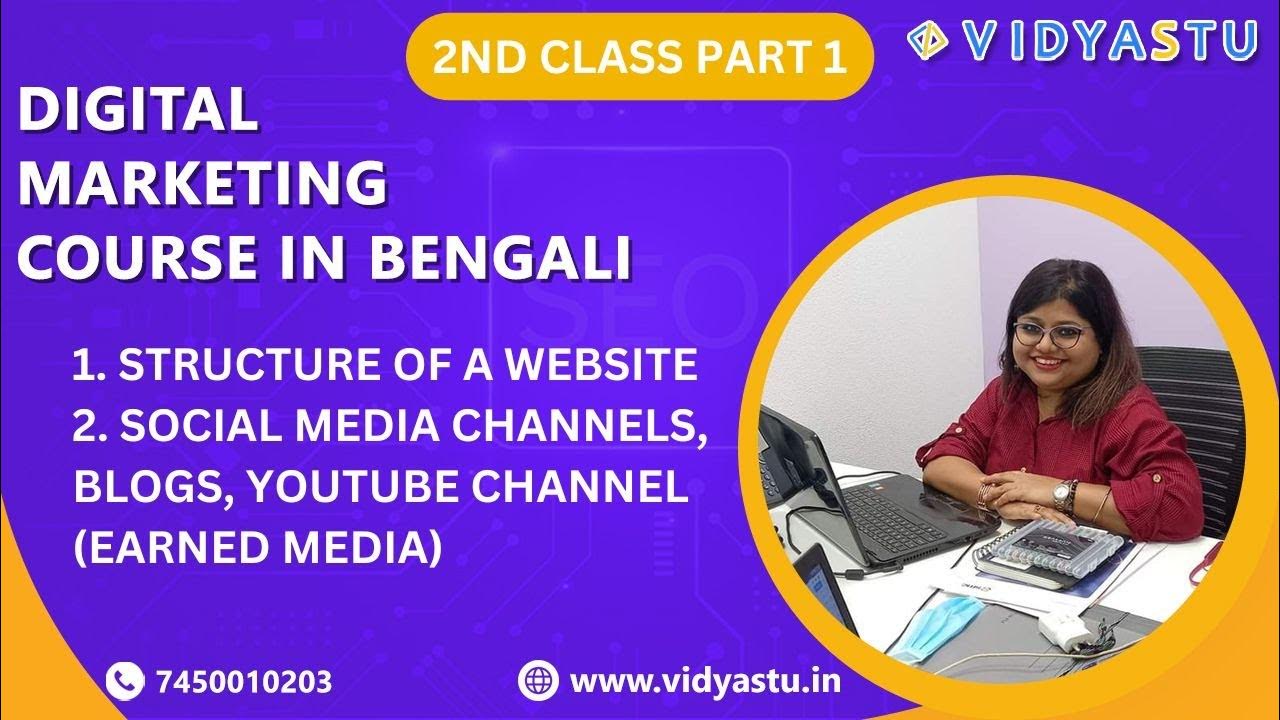 2ND CLASS PART 1

VIDYASTU

DIGITAL MARKETING COURSE IN BENGALI

1. STRUCTURE OF A WEBSITE
2. SOCIAL MEDIA CHANNELS, BLOGS, YOUTUBE CHANNEL (EARNED MEDIA)

7450010203

www.vidyastu.in